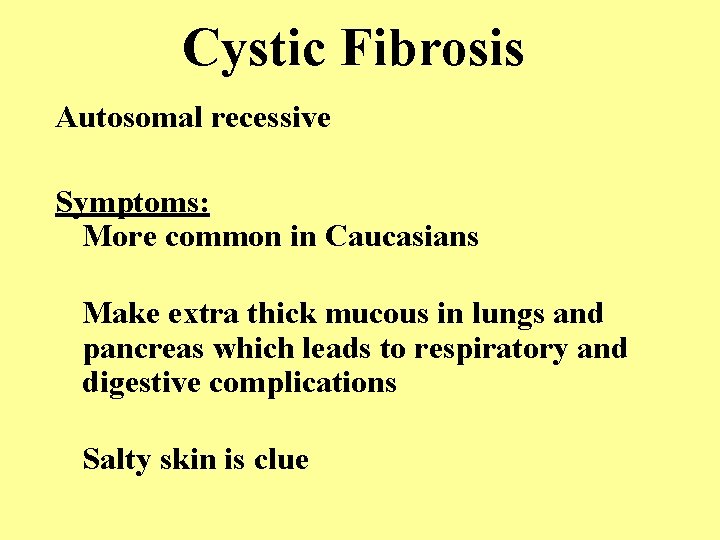 Cystic Fibrosis

Autosomal recessive

Symptoms:
More common in Caucasians

Make extra thick mucous in lungs and pancreas which leads to respiratory and digestive complications

Salty skin is clue